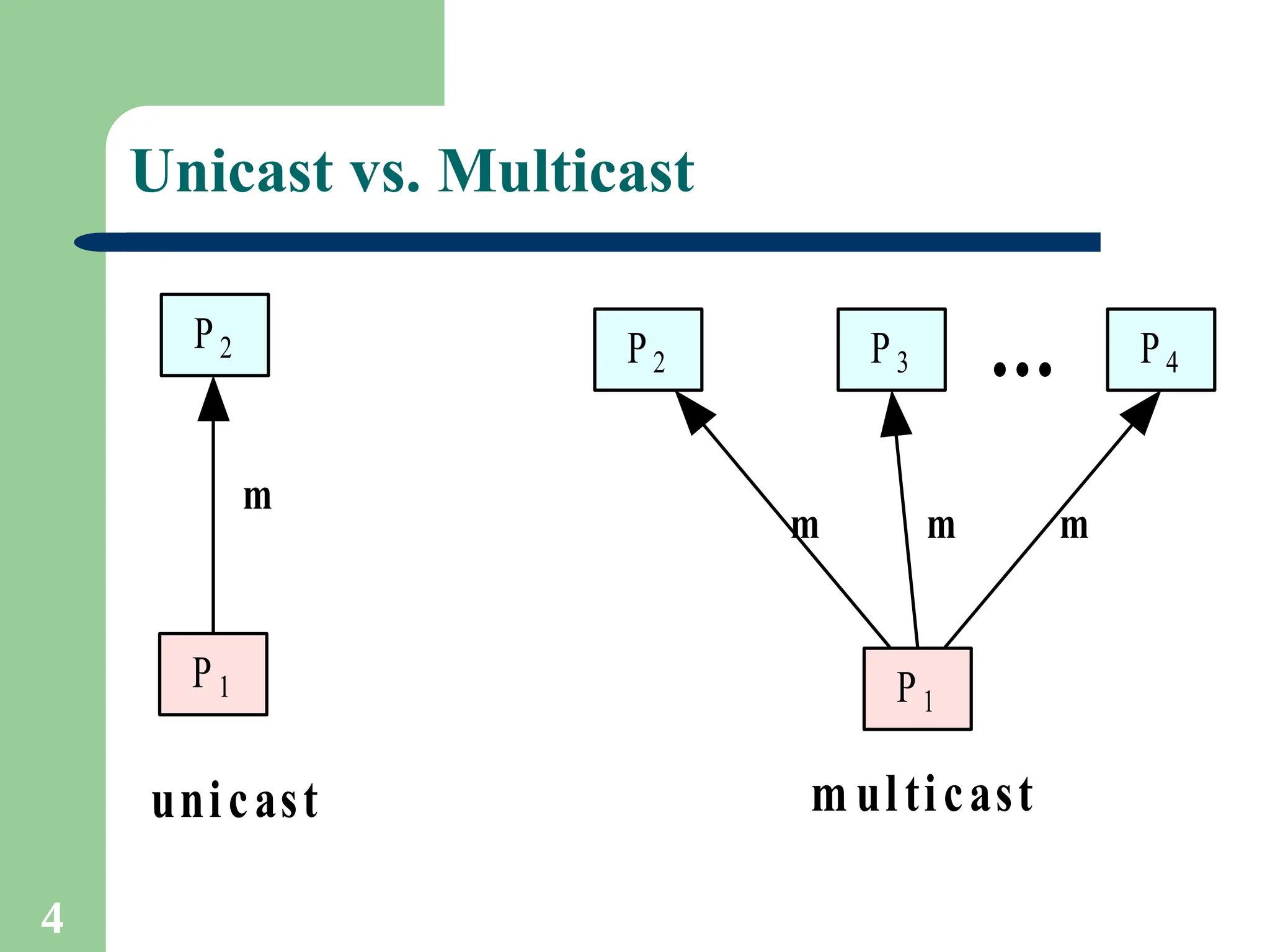 Unicast vs. Multicast

$P_2$

m

$P_1$

unicast

$P_2$ $P_3$ ... $P_4$

m m m

$P_1$

multicast

4